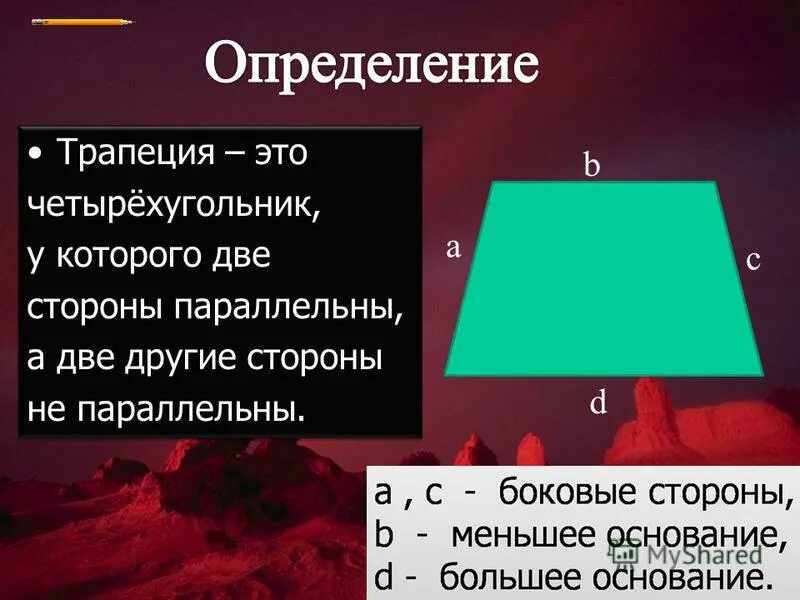 Определение

• Трапеция – это четырёхугольник, у которого две стороны параллельны, а две другие стороны не параллельны.

b

a

c

d

a , c - боковые стороны,
b - меньшее основание,
d - большее основание.

MyShared